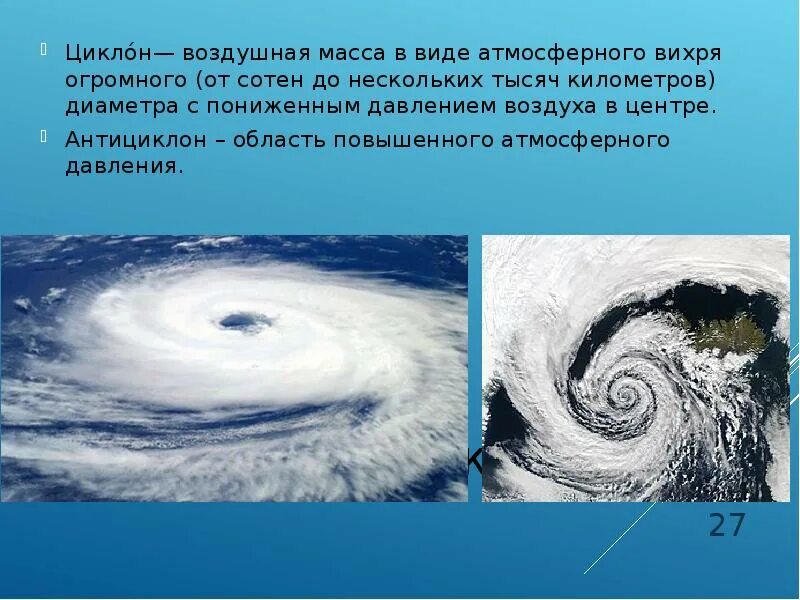 Цикло́н— воздушная масса в виде атмосферного вихря огромного (от сотен до нескольких тысяч километров) диаметра с пониженным давлением воздуха в центре.

Антициклон – область повышенного атмосферного давления.

27